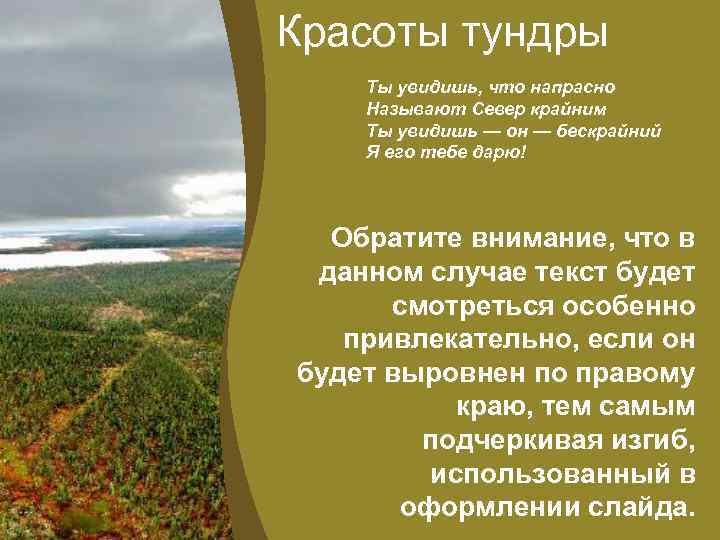 Красоты тундры

Ты увидишь, что напрасно
Называют Север крайним
Ты увидишь — он — бескрайний
Я его тебе дарю!

Обратите внимание, что в данном случае текст будет смотреться особенно привлекательно, если он будет выровнен по правому краю, тем самым подчеркивая изгиб, использованный в оформлении слайда.